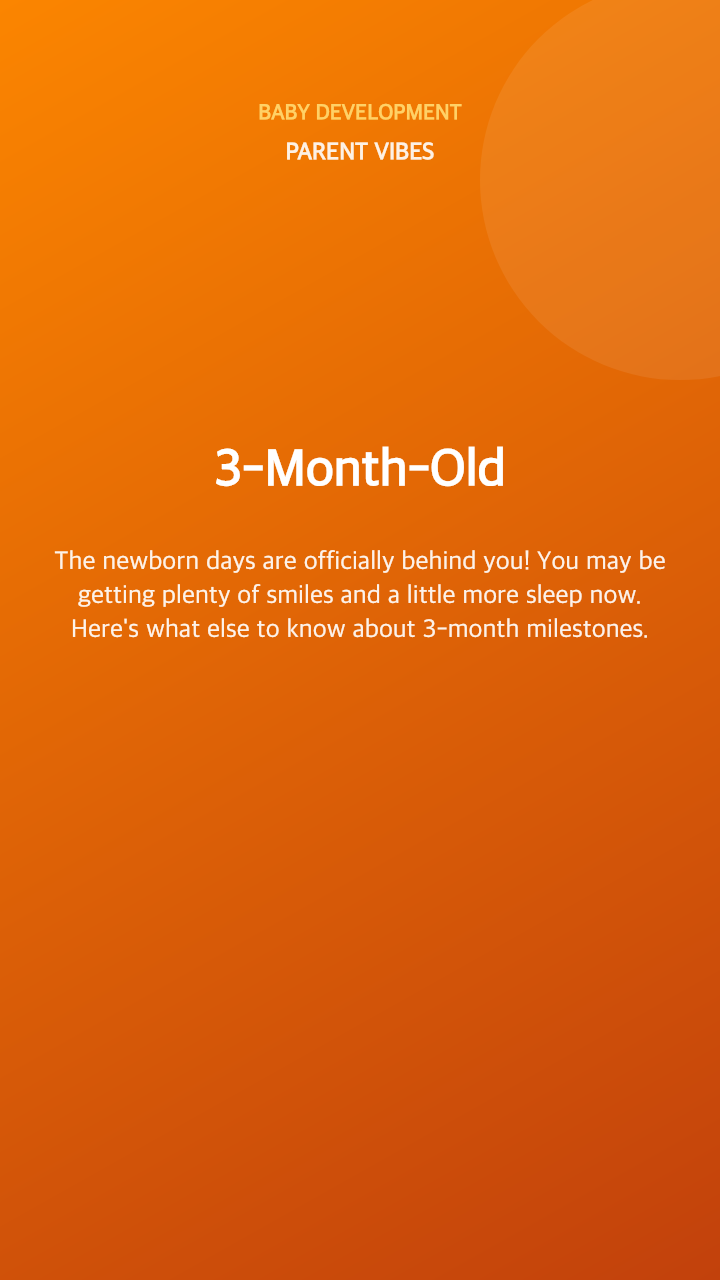 BABY DEVELOPMENT
PARENT VIBES

3-Month-Old

The newborn days are officially behind you! You may be getting plenty of smiles and a little more sleep now. Here's what else to know about 3-month milestones.